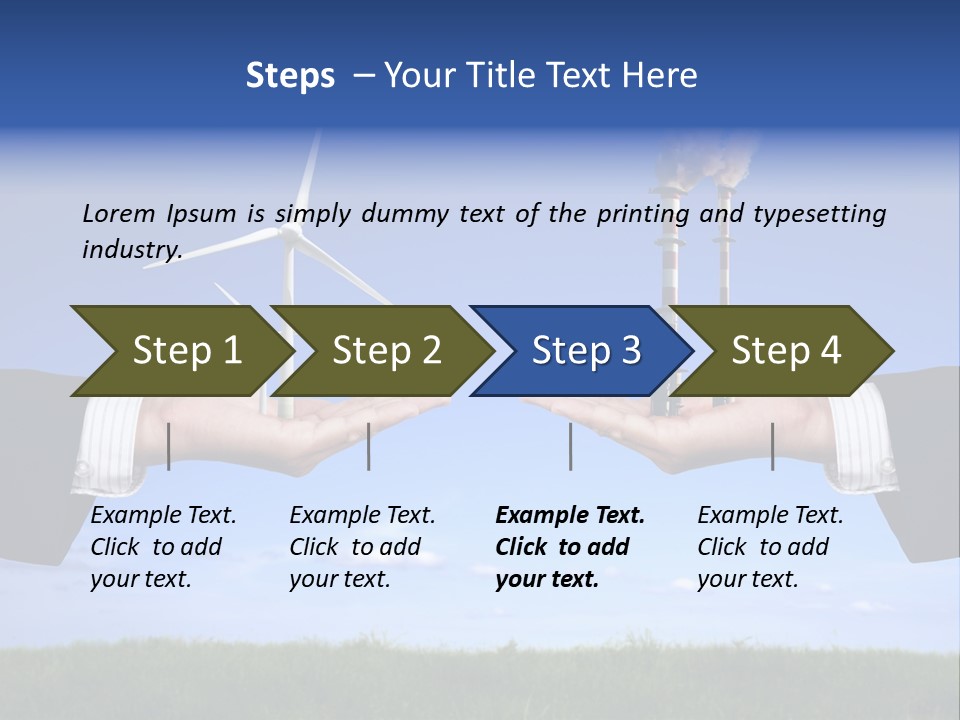 Steps – Your Title Text Here

Lorem Ipsum is simply dummy text of the printing and typesetting industry.

Step 1

Step 2

Step 3

Step 4

Example Text. Click to add your text.

Example Text. Click to add your text.

Example Text. Click to add your text.

Example Text. Click to add your text.